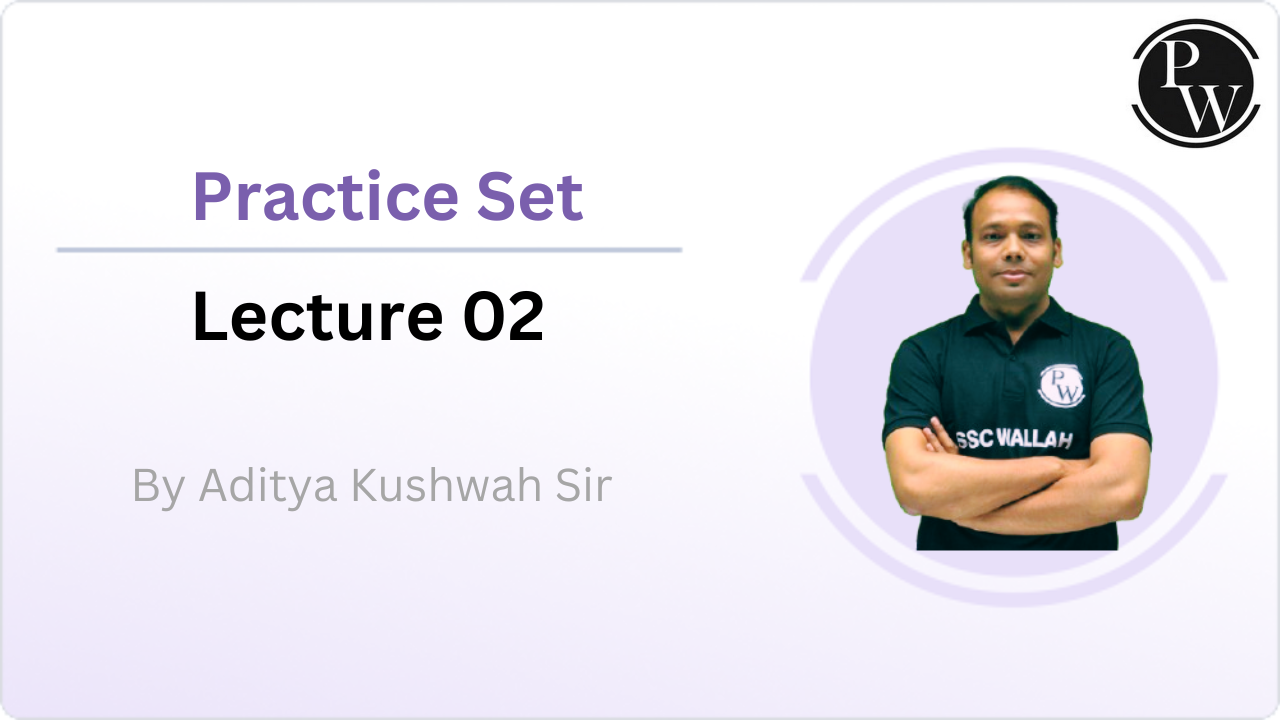 PW

Practice Set

Lecture 02

By Aditya Kushwah Sir

PW
SSC WALLAH